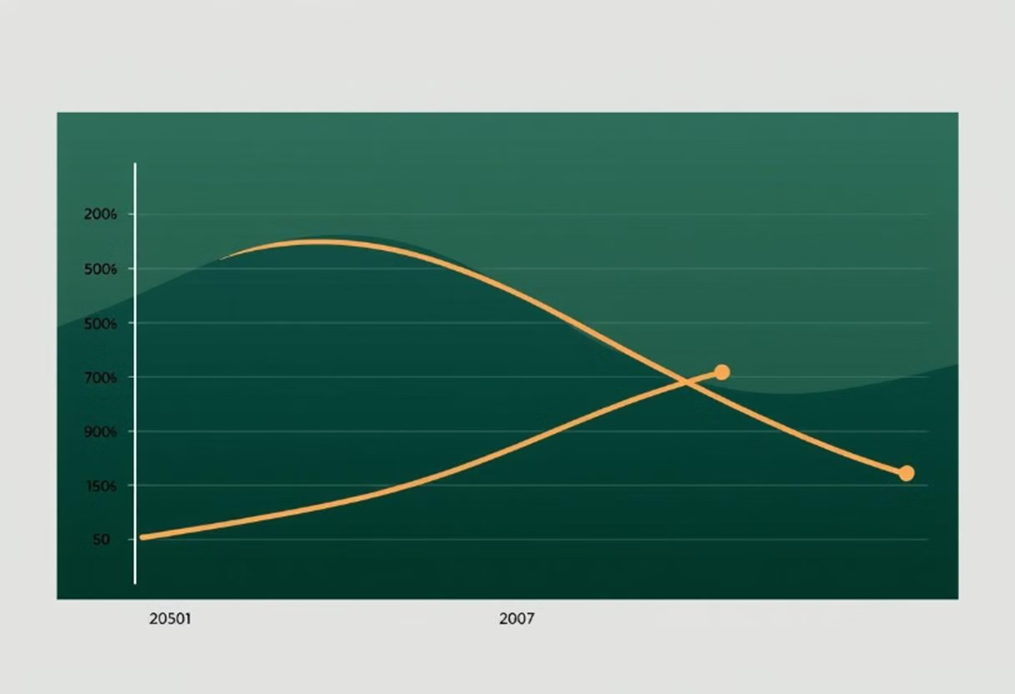 200%
500%
500%
700%
900%
150%
50
20501
2007